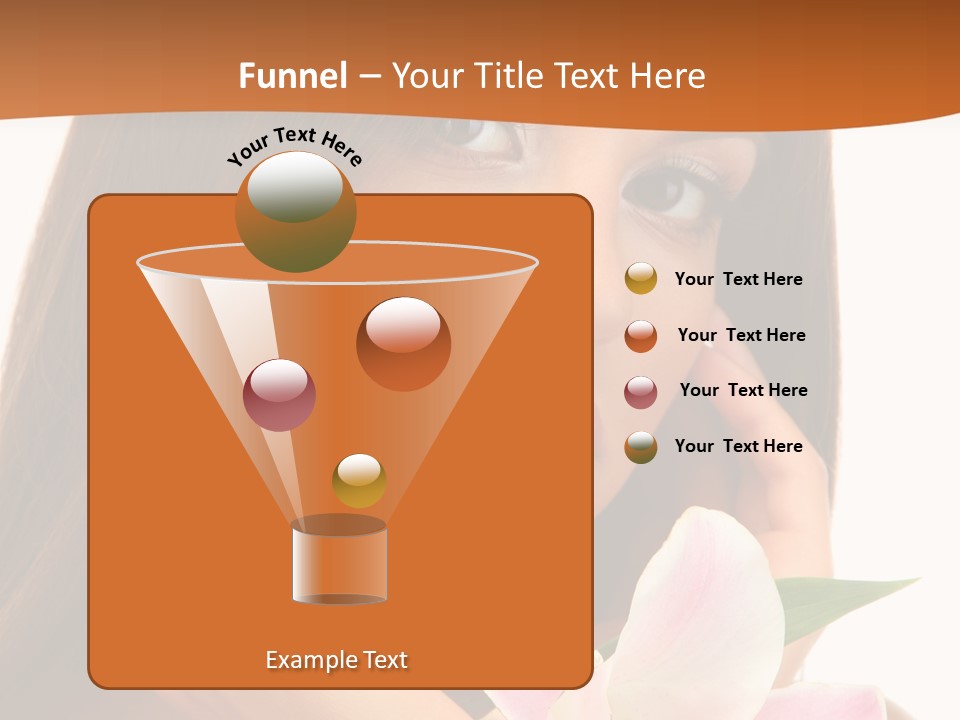 Funnel – Your Title Text Here

Your Text Here

Your Text Here

Your Text Here

Your Text Here

Your Text Here

Example Text